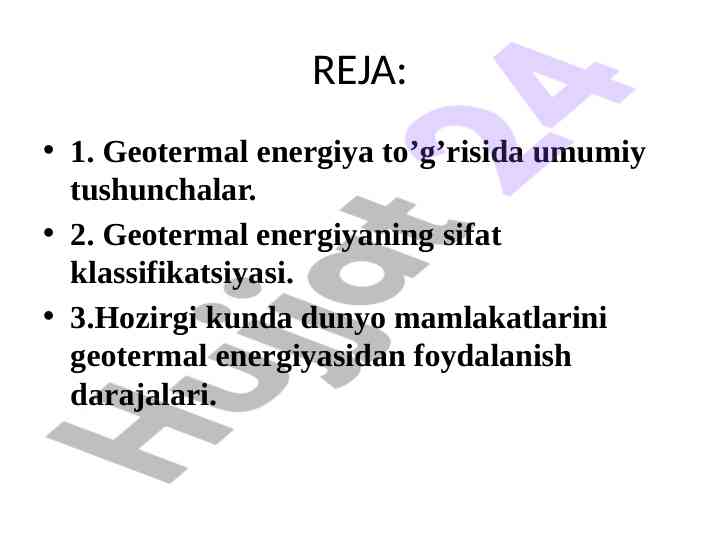 REJA:

• 1. Geotermal energiya to’g’risida umumiy tushunchalar.

• 2. Geotermal energiyaning sifat klassifikatsiyasi.

• 3.Hozirgi kunda dunyo mamlakatlarini geotermal energiyasidan foydalanish darajalari.

Hujjat 24